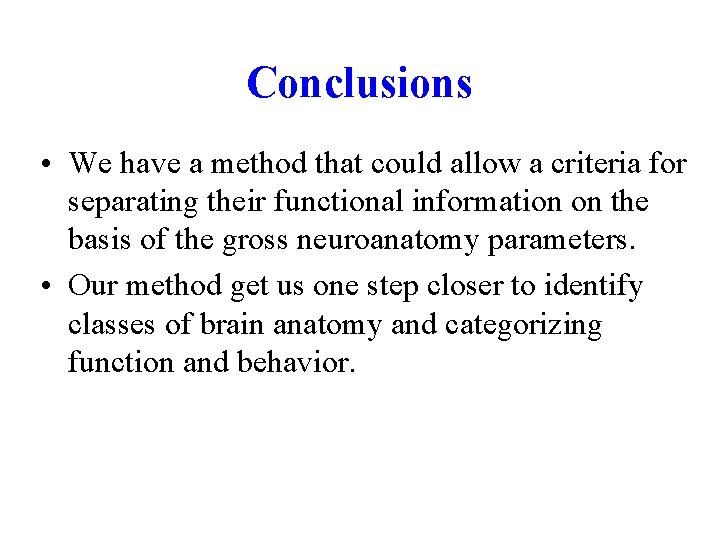 Conclusions

• We have a method that could allow a criteria for separating their functional information on the basis of the gross neuroanatomy parameters.

• Our method get us one step closer to identify classes of brain anatomy and categorizing function and behavior.